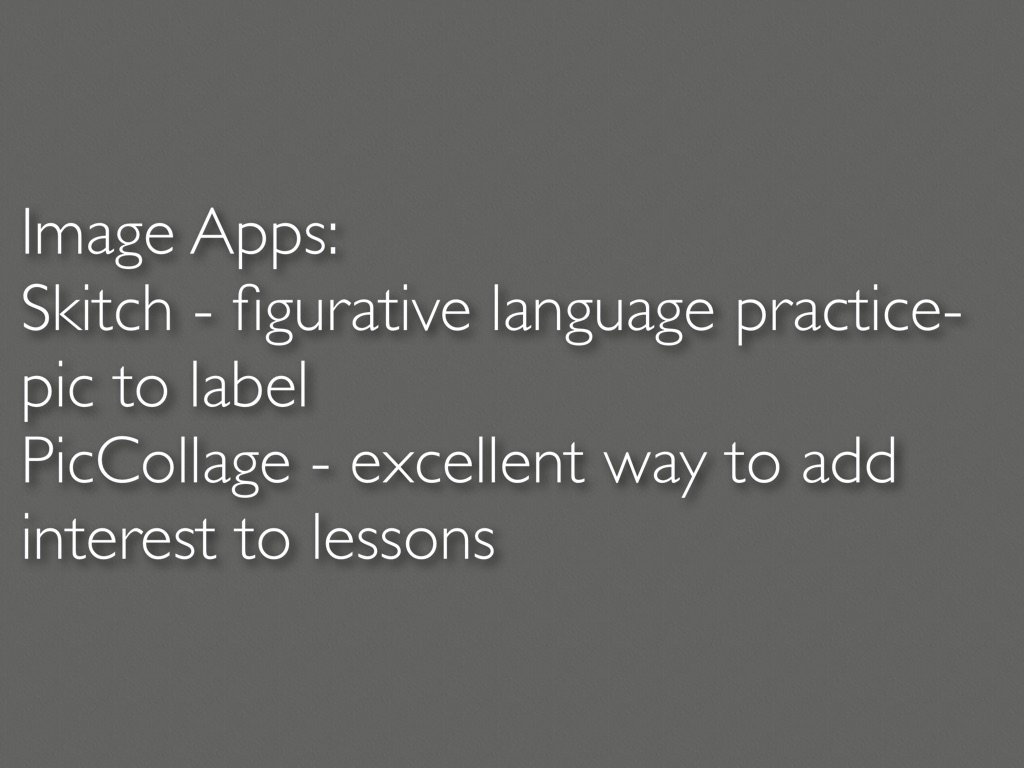 Image Apps:
Skitch - figurative language practice- pic to label
PicCollage - excellent way to add interest to lessons